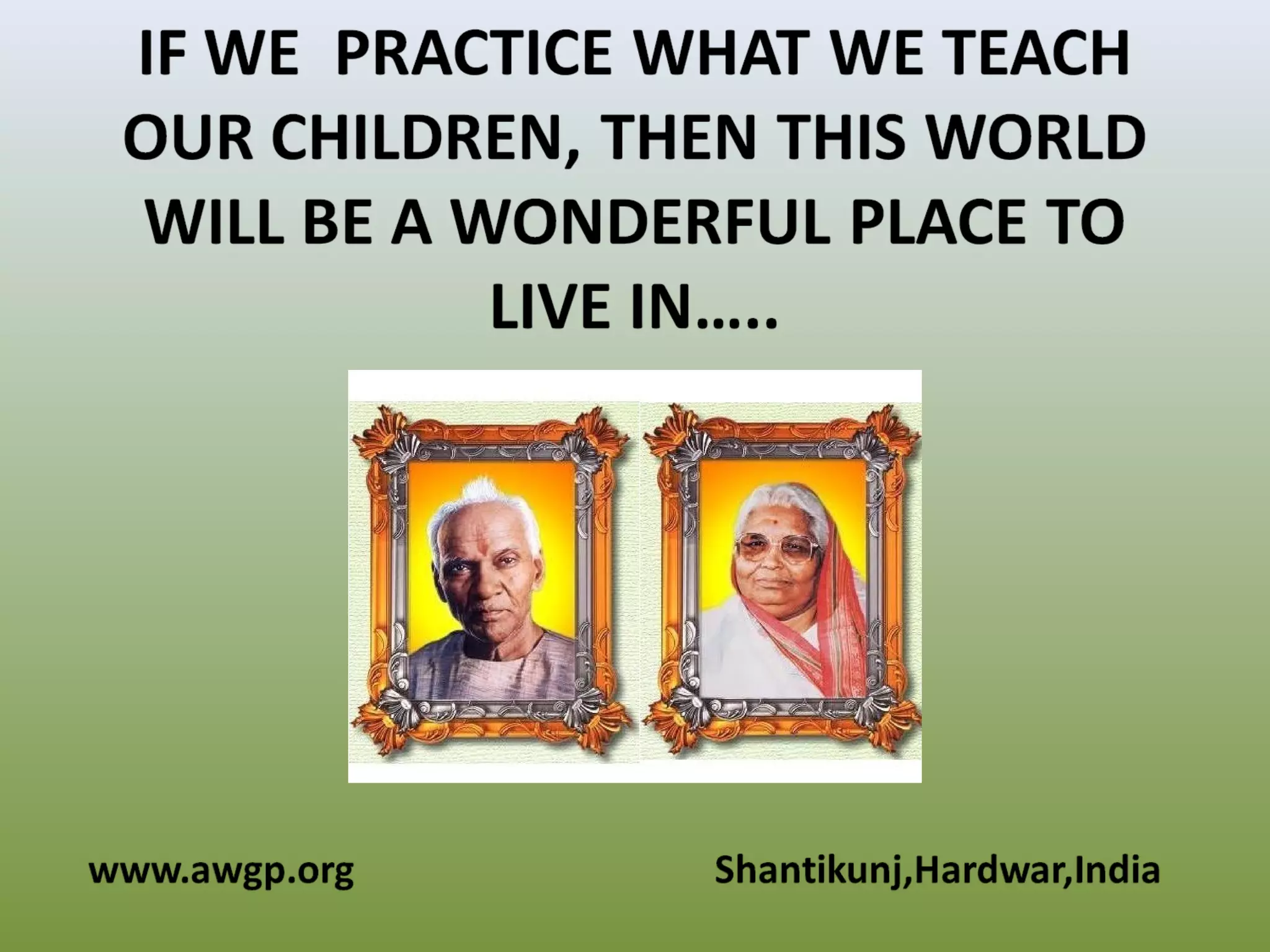 IF WE PRACTICE WHAT WE TEACH OUR CHILDREN, THEN THIS WORLD WILL BE A WONDERFUL PLACE TO LIVE IN…..

www.awgp.org

Shantikunj,Hardwar,India